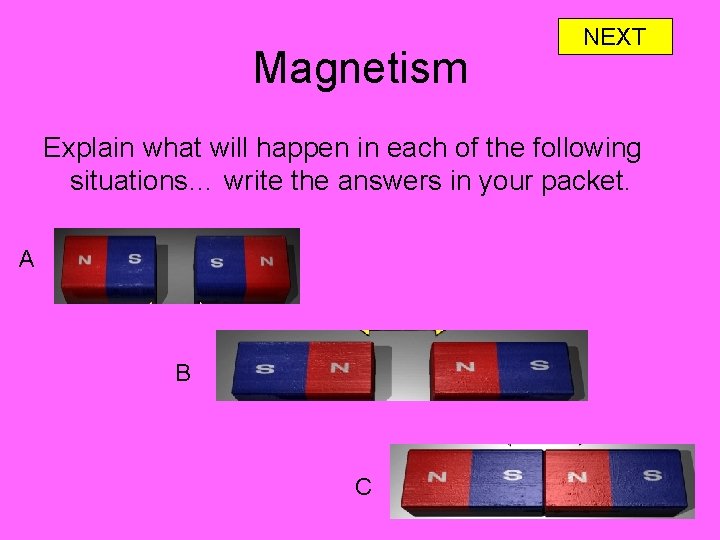 NEXT

Magnetism

Explain what will happen in each of the following situations… write the answers in your packet.

A

N S S N

B

S N N S

C

N S N S